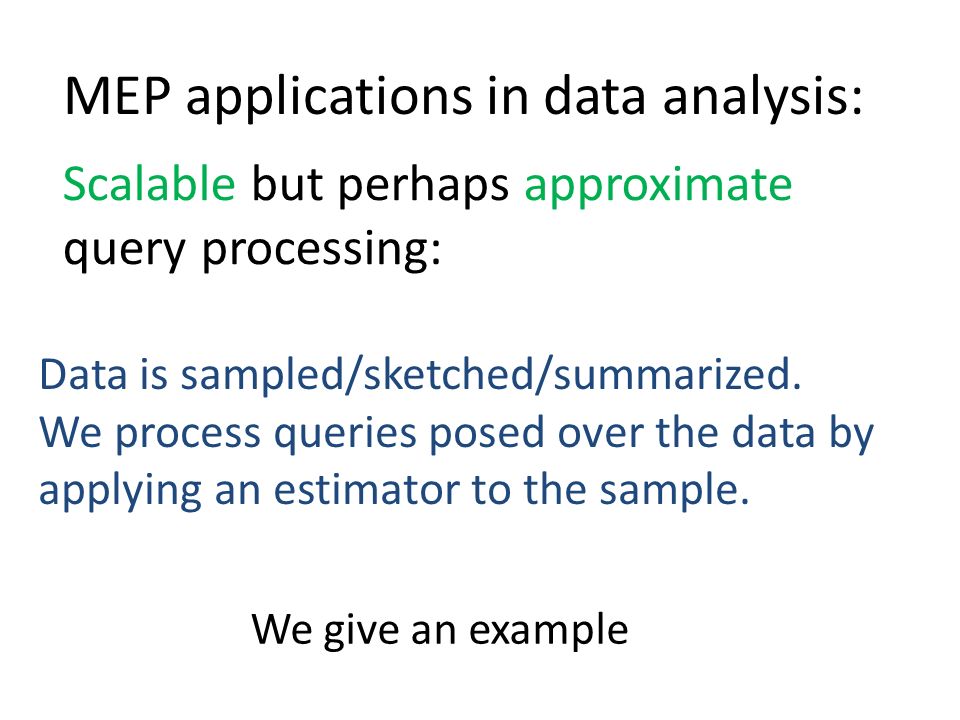 MEP applications in data analysis:

Scalable but perhaps approximate query processing:

Data is sampled/sketched/summarized.
We process queries posed over the data by applying an estimator to the sample.

We give an example